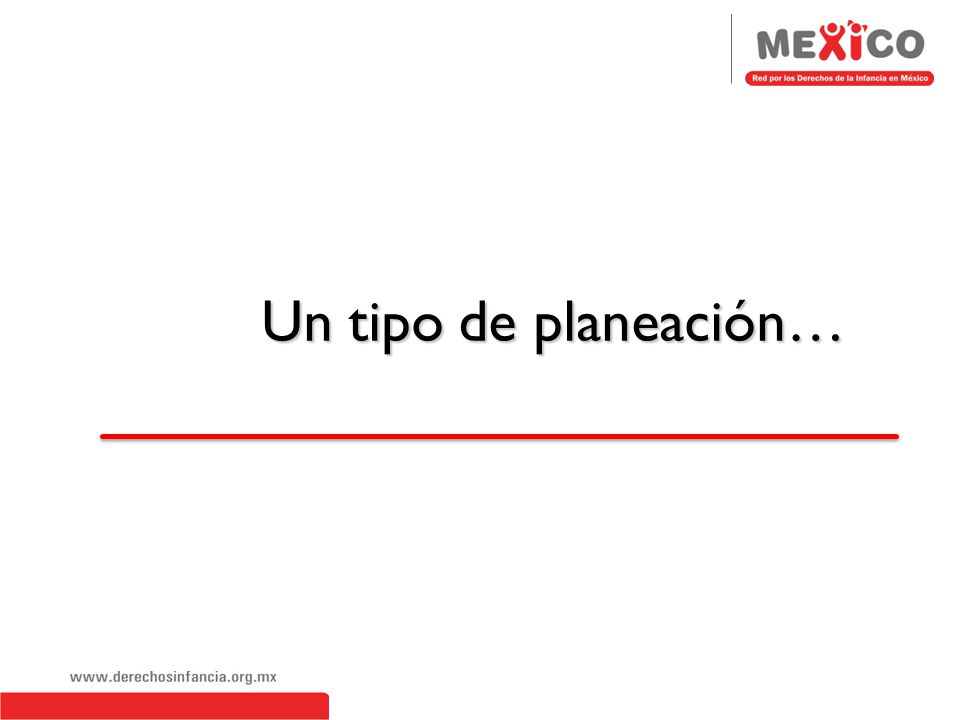 MEXICO
Red por los Derechos de la Infancia en México

Un tipo de planeación…

www.derechosinfancia.org.mx